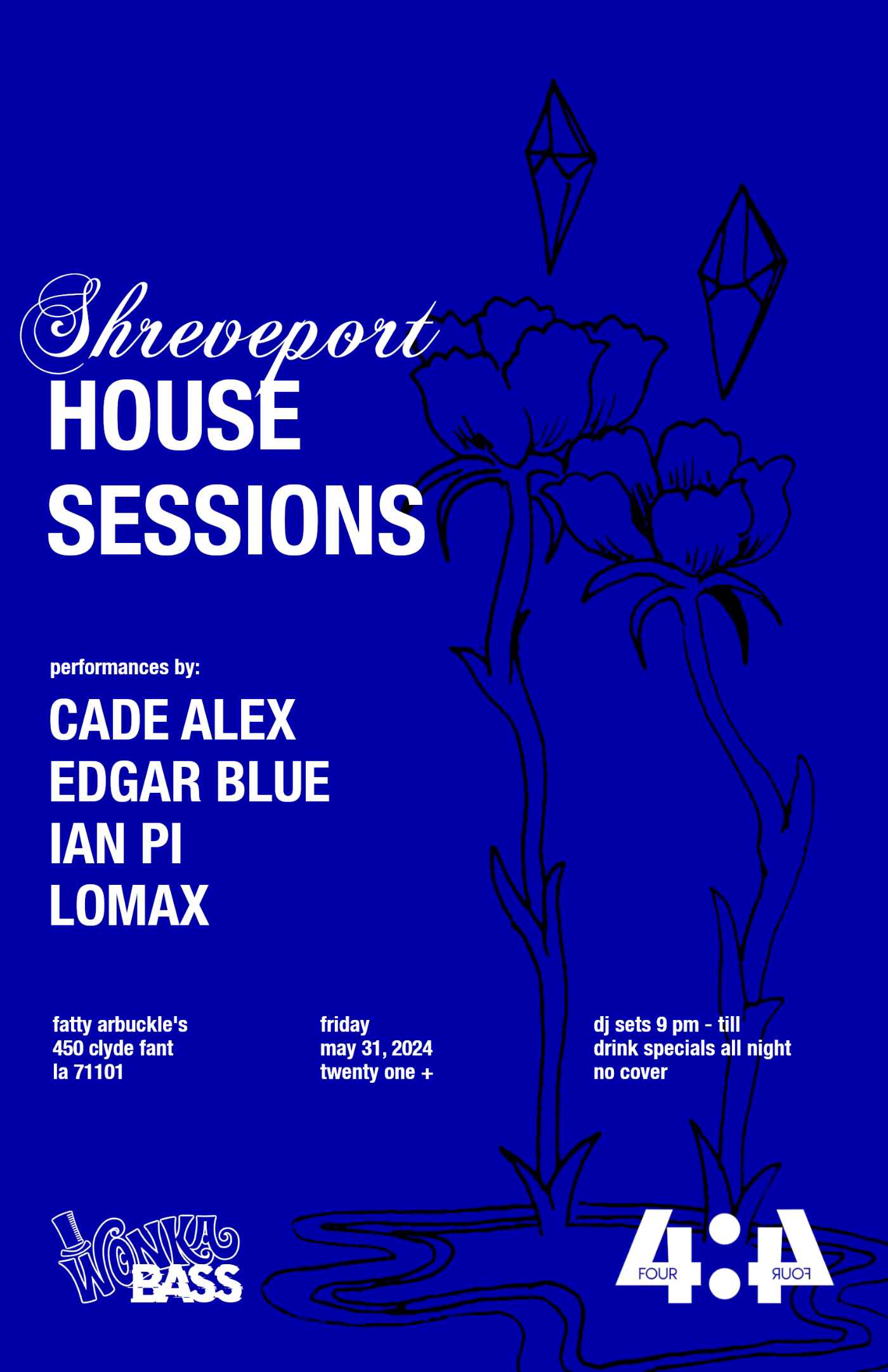 Shreveport
HOUSE SESSIONS

performances by:

CADE ALEX
EDGAR BLUE
IAN PI
LOMAX

fatty arbuckle's
450 clyde fant
la 71101

friday
may 31, 2024
twenty one +

dj sets 9 pm - till
drink specials all night
no cover

WONKA BASS

4:4
FOUR FOUR